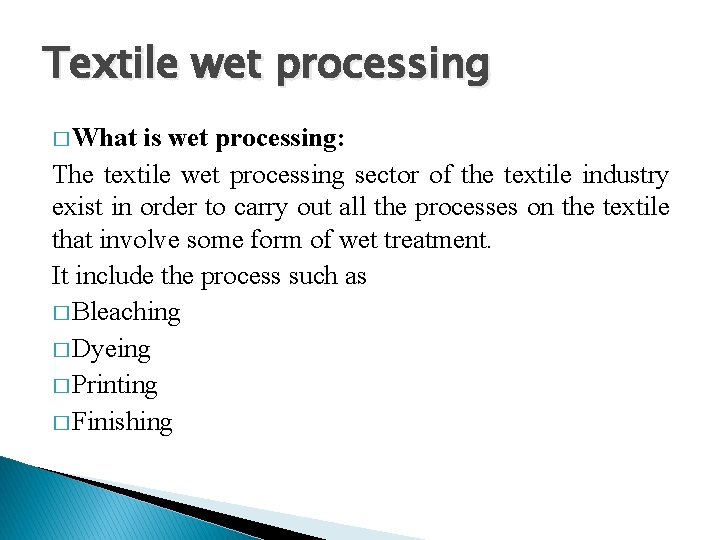 Textile wet processing

□ What is wet processing:

The textile wet processing sector of the textile industry exist in order to carry out all the processes on the textile that involve some form of wet treatment.

It include the process such as

□ Bleaching

□ Dyeing

□ Printing

□ Finishing